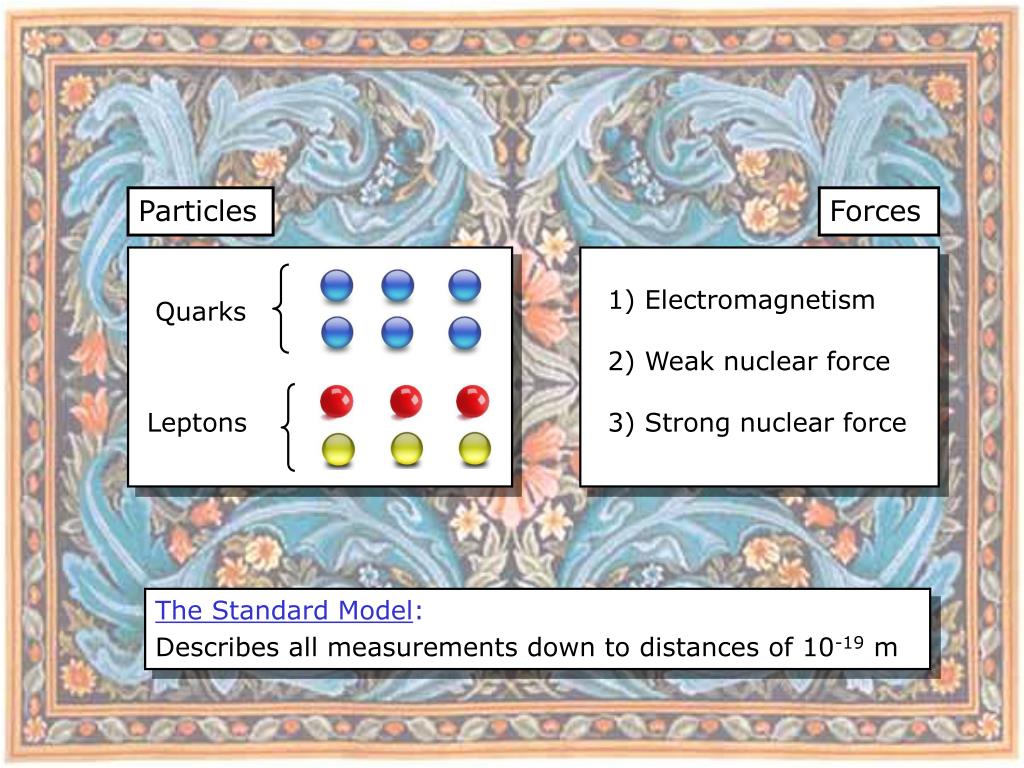 Particles

Quarks

Leptons

Forces

1) Electromagnetism

2) Weak nuclear force

3) Strong nuclear force

The Standard Model:
Describes all measurements down to distances of $10^{-19}$ m